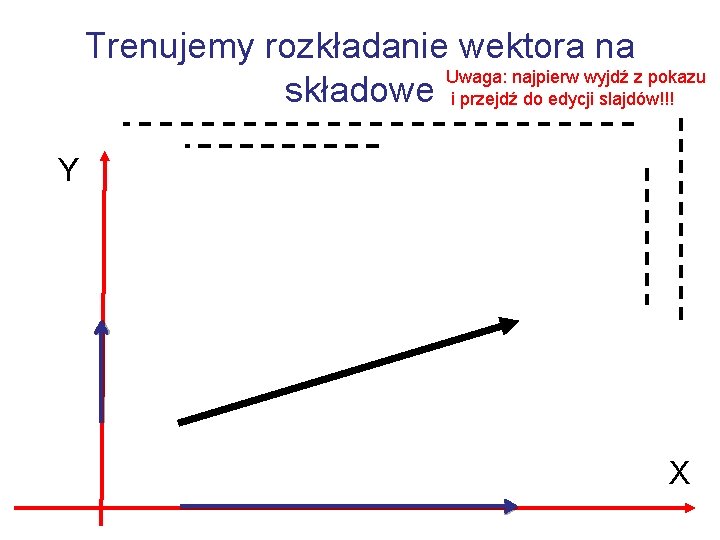 Trenujemy rozkładanie wektora na składowe

Uwaga: najpierw wyjdź z pokazu i przejdź do edycji slajdów!!!

Y

X